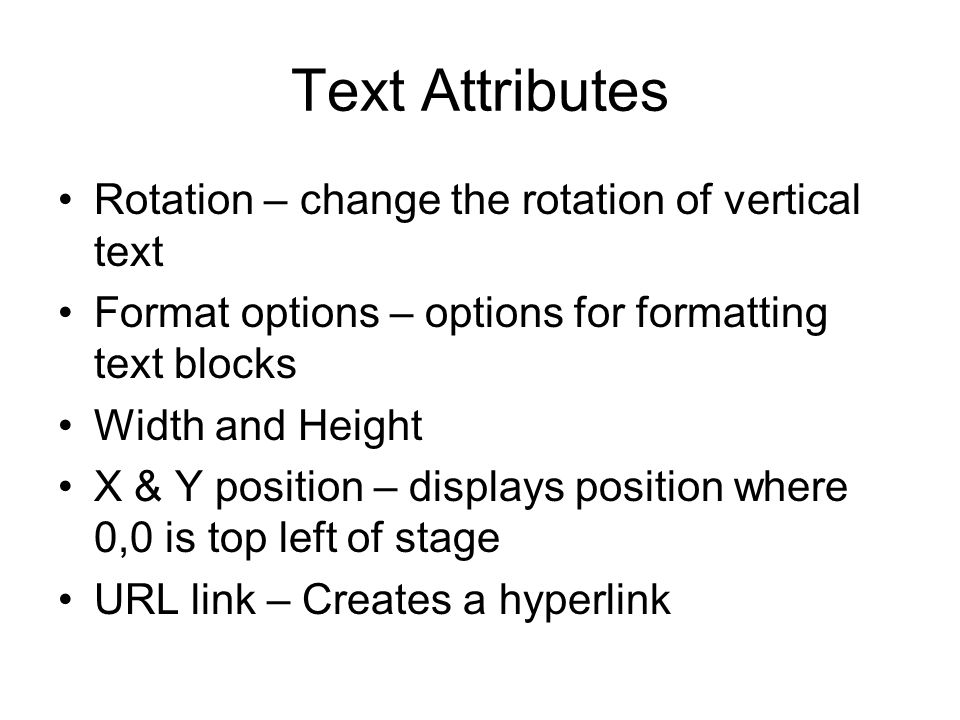 Text Attributes

• Rotation – change the rotation of vertical text
• Format options – options for formatting text blocks
• Width and Height
• X & Y position – displays position where 0,0 is top left of stage
• URL link – Creates a hyperlink